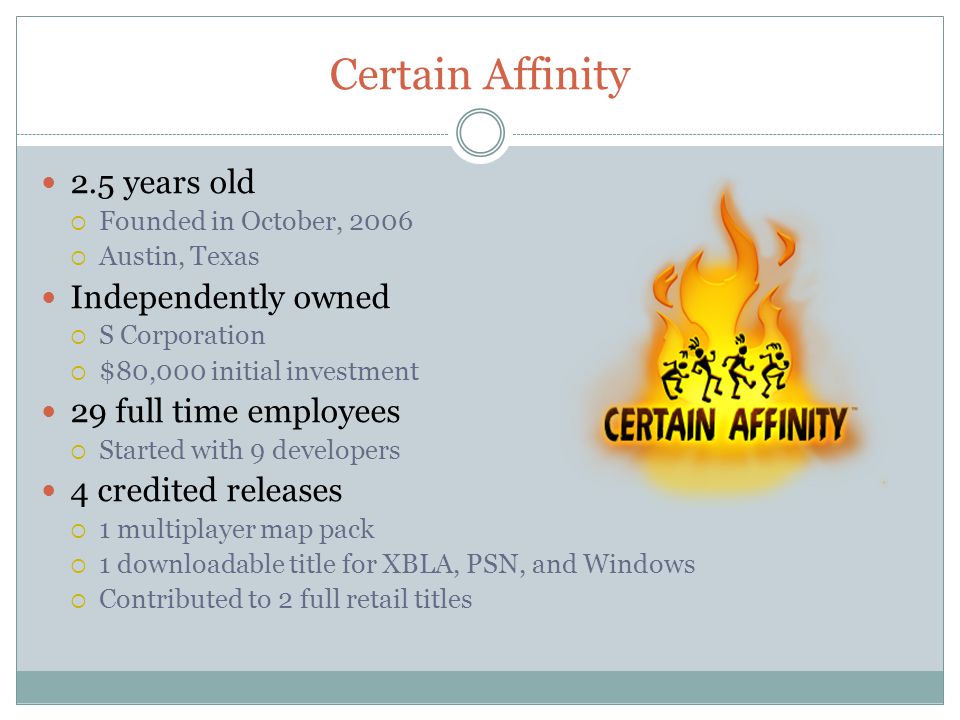 Certain Affinity

- 2.5 years old
  - Founded in October, 2006
  - Austin, Texas
- Independently owned
  - S Corporation
  - $80,000 initial investment
- 29 full time employees
  - Started with 9 developers
- 4 credited releases
  - 1 multiplayer map pack
  - 1 downloadable title for XBLA, PSN, and Windows
  - Contributed to 2 full retail titles

CERTAIN AFFINITY™